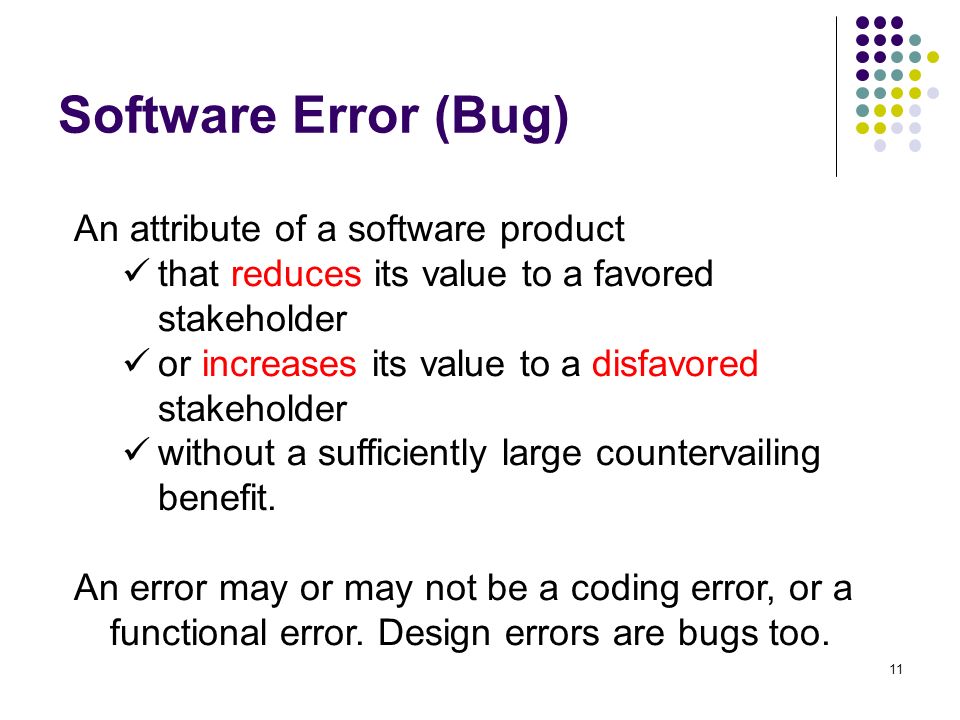 Software Error (Bug)

An attribute of a software product
✓ that reduces its value to a favored stakeholder
✓ or increases its value to a disfavored stakeholder
✓ without a sufficiently large countervailing benefit.

An error may or may not be a coding error, or a functional error. Design errors are bugs too.

11